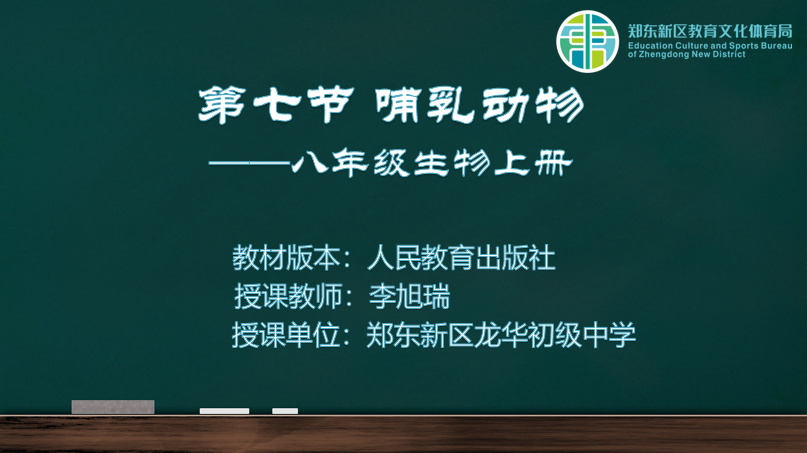 郑东新区教育文化体育局
Education Culture and Sports Bureau of Zhengdong New District

第七节 哺乳动物

——八年级生物上册

教材版本：人民教育出版社
授课教师：李旭瑞
授课单位：郑东新区龙华初级中学